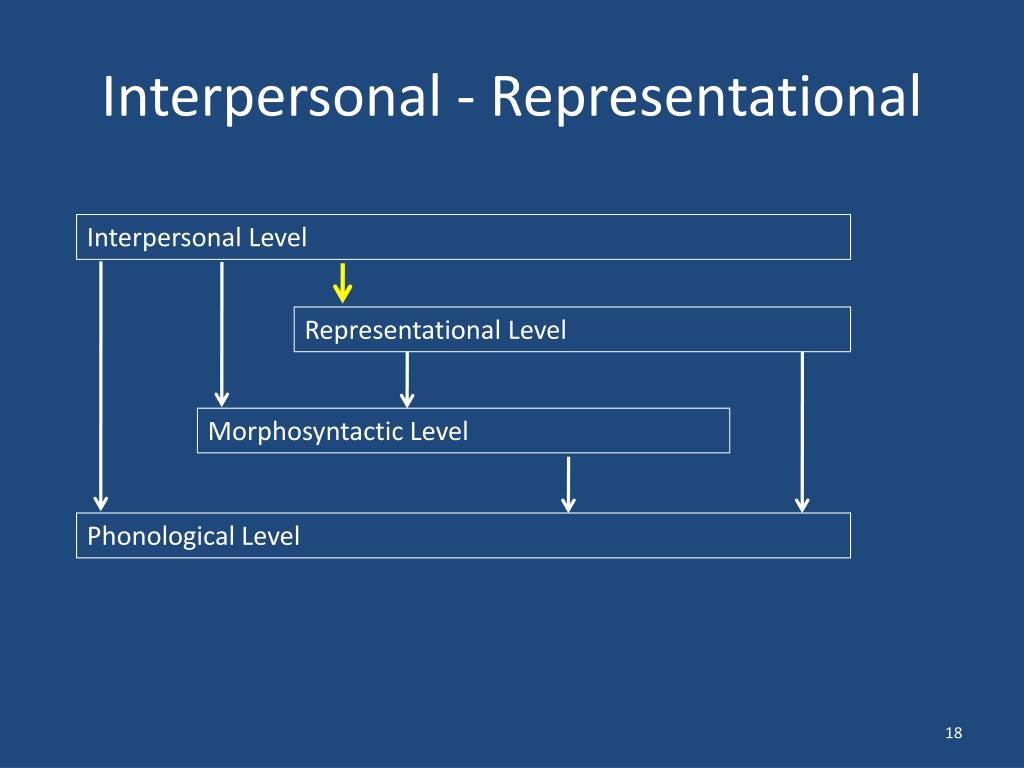 Interpersonal - Representational

Interpersonal Level

Representational Level

Morphosyntactic Level

Phonological Level

18